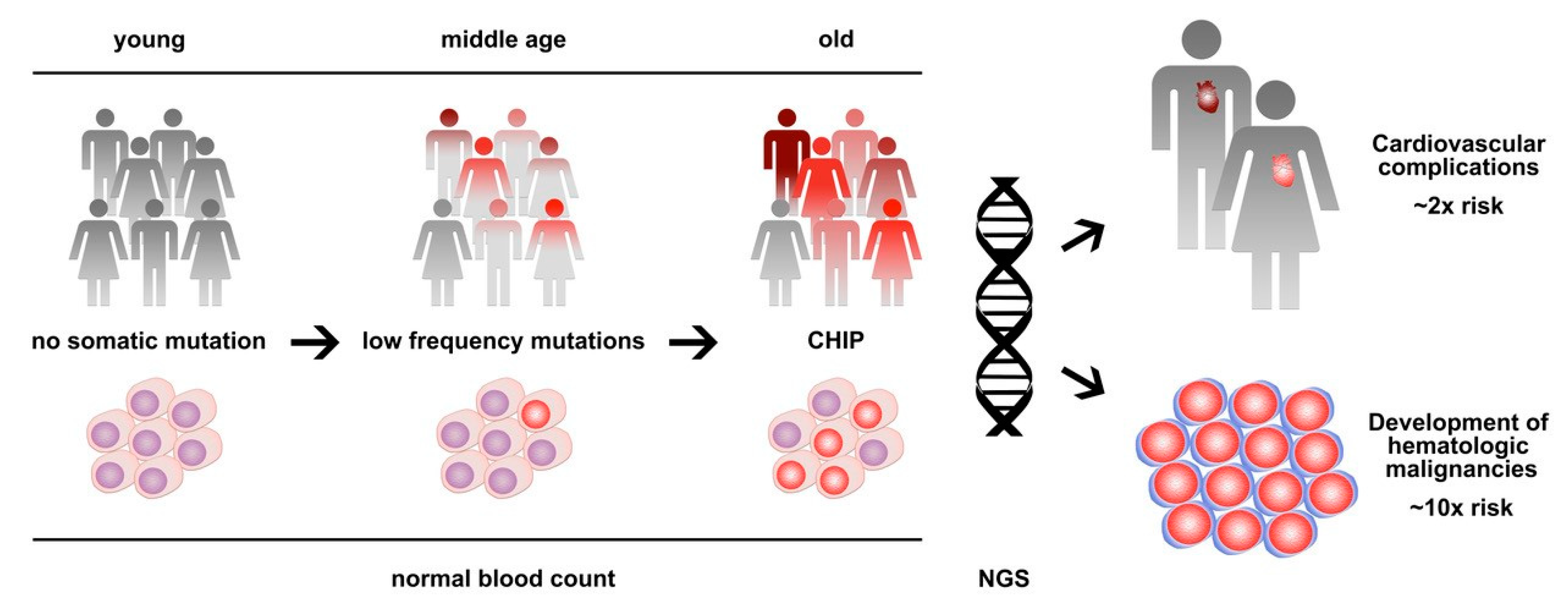 young

middle age

old

no somatic mutation

low frequency mutations

CHIP

normal blood count

NGS

Cardiovascular complications

~2x risk

Development of hematologic malignancies

~10x risk